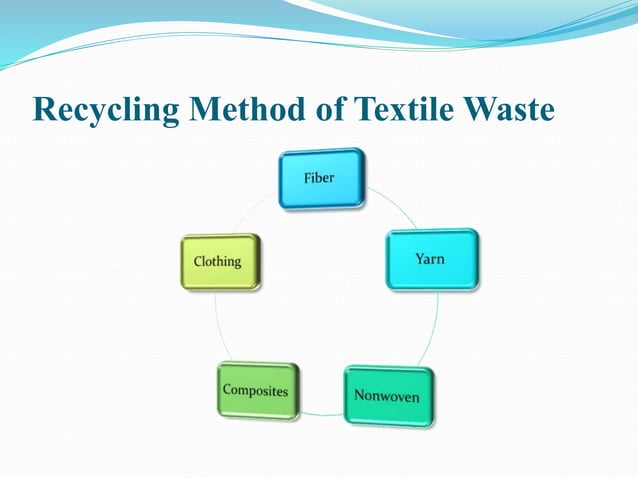 Recycling Method of Textile Waste

Fiber

Yarn

Nonwoven

Composites

Clothing